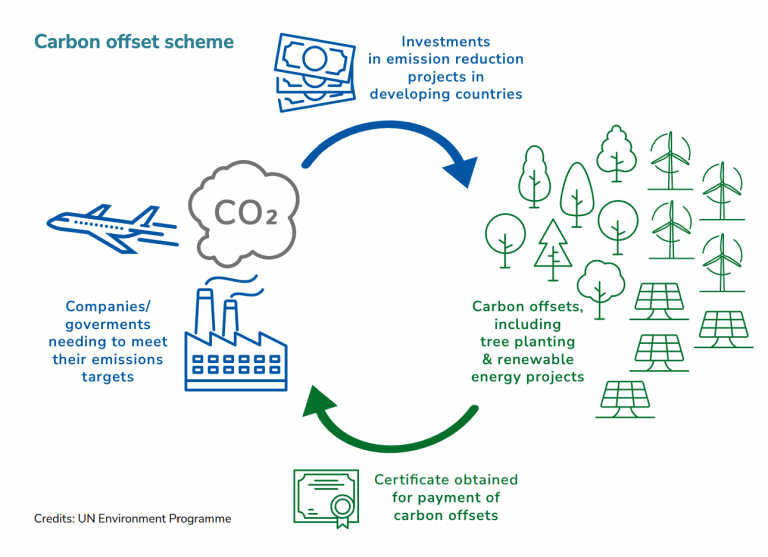 Carbon offset scheme

Investments in emission reduction projects in developing countries

$CO_2$

Companies/ goverments needing to meet their emissions targets

Carbon offsets, including tree planting & renewable energy projects

Certificate obtained for payment of carbon offsets

Credits: UN Environment Programme